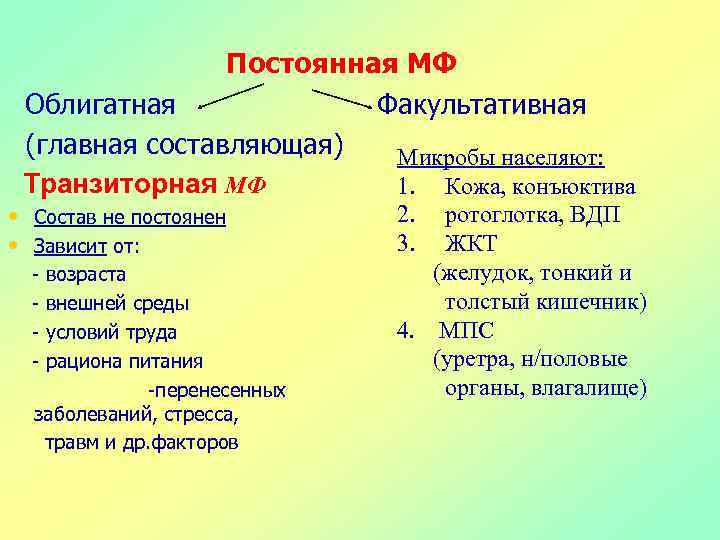 Постоянная МФ

Облигатная

(главная составляющая)

Транзиторная МФ

• Состав не постоянен
• Зависит от:
- возраста
- внешней среды
- условий труда
- рациона питания
-перенесенных заболеваний, стресса, травм и др.факторов

Факультативная

Микробы населяют:
1. Кожа, конъюктива
2. ротоглотка, ВДП
3. ЖКТ (желудок, тонкий и толстый кишечник)
4. МПС (уретра, н/половые органы, влагалище)